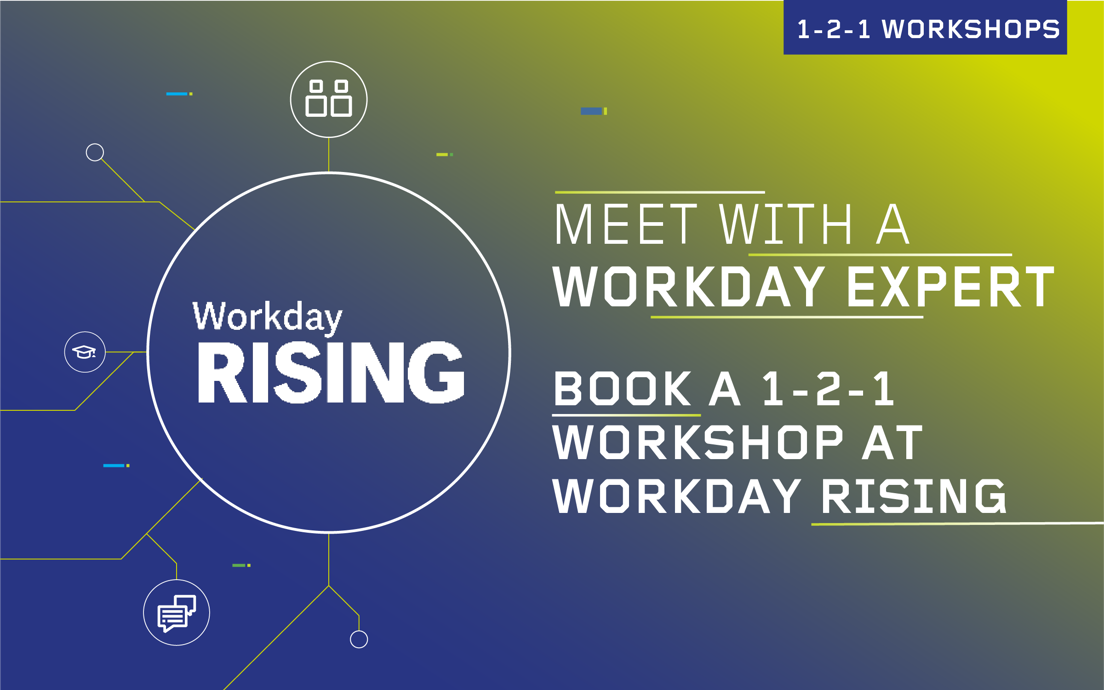 1-2-1 WORKSHOPS

Workday
RISING

MEET WITH A
WORKDAY EXPERT

BOOK A 1-2-1
WORKSHOP AT
WORKDAY RISING